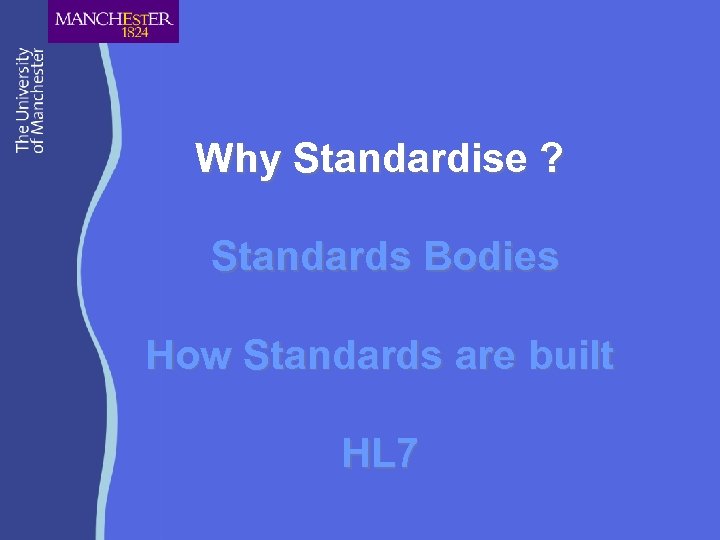 MANCHESTER
1824

The University
of Manchester

Why Standardise ?

Standards Bodies

How Standards are built

HL7